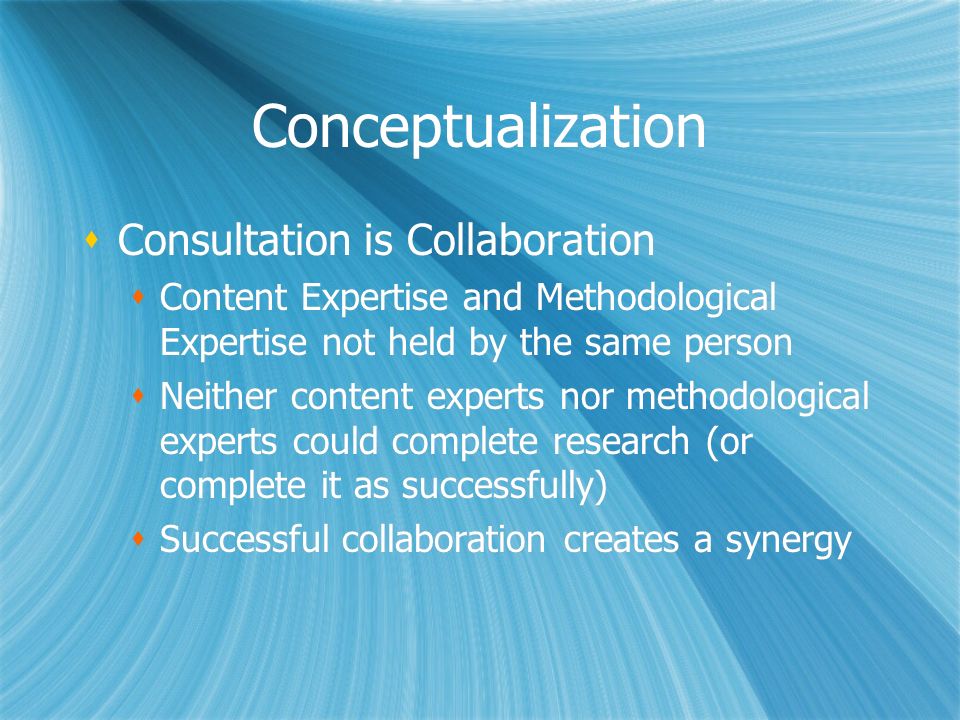 Conceptualization

Consultation is Collaboration

Content Expertise and Methodological Expertise not held by the same person

Neither content experts nor methodological experts could complete research (or complete it as successfully)

Successful collaboration creates a synergy